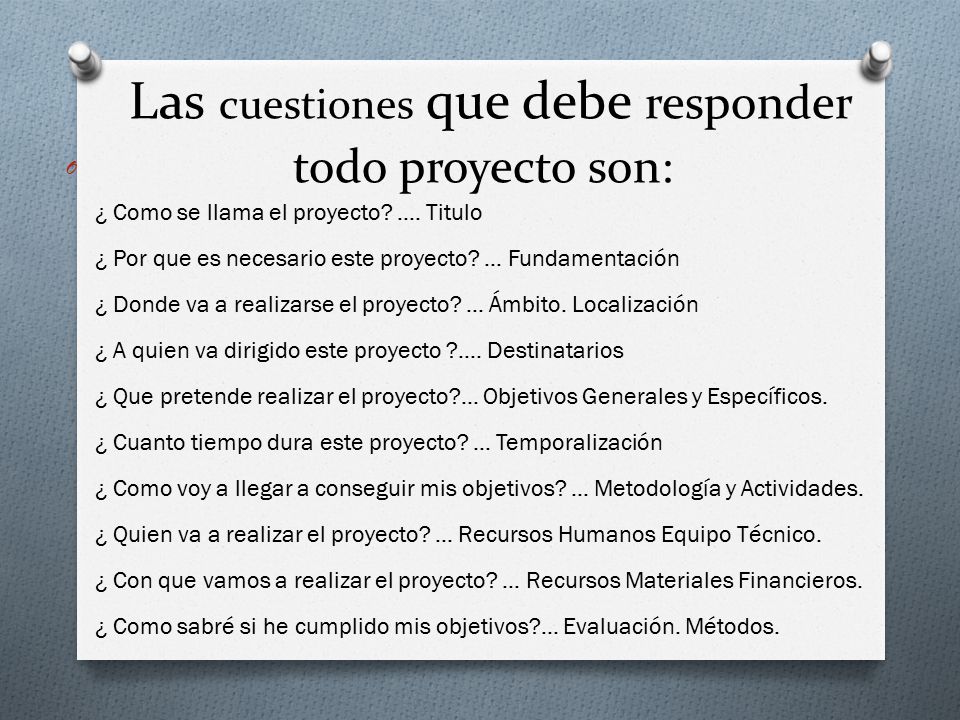 Las cuestiones que debe responder todo proyecto son:

¿ Como se llama el proyecto? .... Titulo

¿ Por que es necesario este proyecto? ... Fundamentación

¿ Donde va a realizarse el proyecto? ... Ámbito. Localización

¿ A quien va dirigido este proyecto ?.... Destinatarios

¿ Que pretende realizar el proyecto?... Objetivos Generales y Específicos.

¿ Cuanto tiempo dura este proyecto? ... Temporalización

¿ Como voy a llegar a conseguir mis objetivos? ... Metodología y Actividades.

¿ Quien va a realizar el proyecto? ... Recursos Humanos Equipo Técnico.

¿ Con que vamos a realizar el proyecto? ... Recursos Materiales Financieros.

¿ Como sabré si he cumplido mis objetivos?... Evaluación. Métodos.